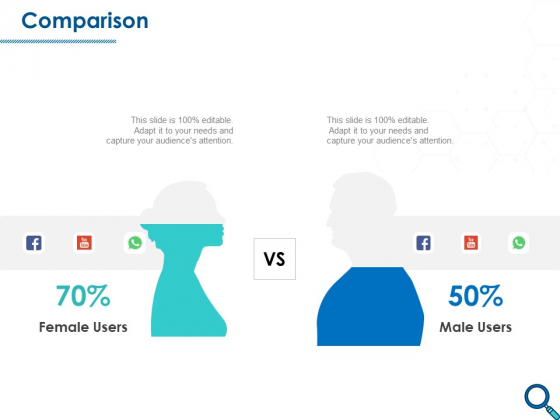 Comparison

This slide is 100% editable. Adapt it to your needs and capture your audience's attention.

This slide is 100% editable. Adapt it to your needs and capture your audience's attention.

You Tube

VS

You Tube

70%

Female Users

50%

Male Users